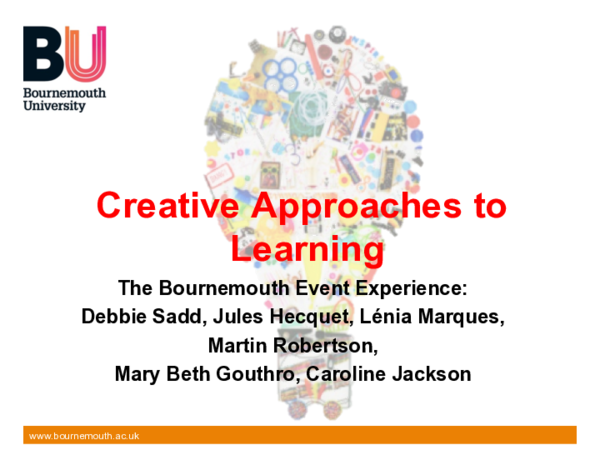 BU
Bournemouth
University

Creative Approaches to Learning

The Bournemouth Event Experience:
Debbie Sadd, Jules Hecquet, Lénia Marques,
Martin Robertson,
Mary Beth Gouthro, Caroline Jackson

www.bournemouth.ac.uk